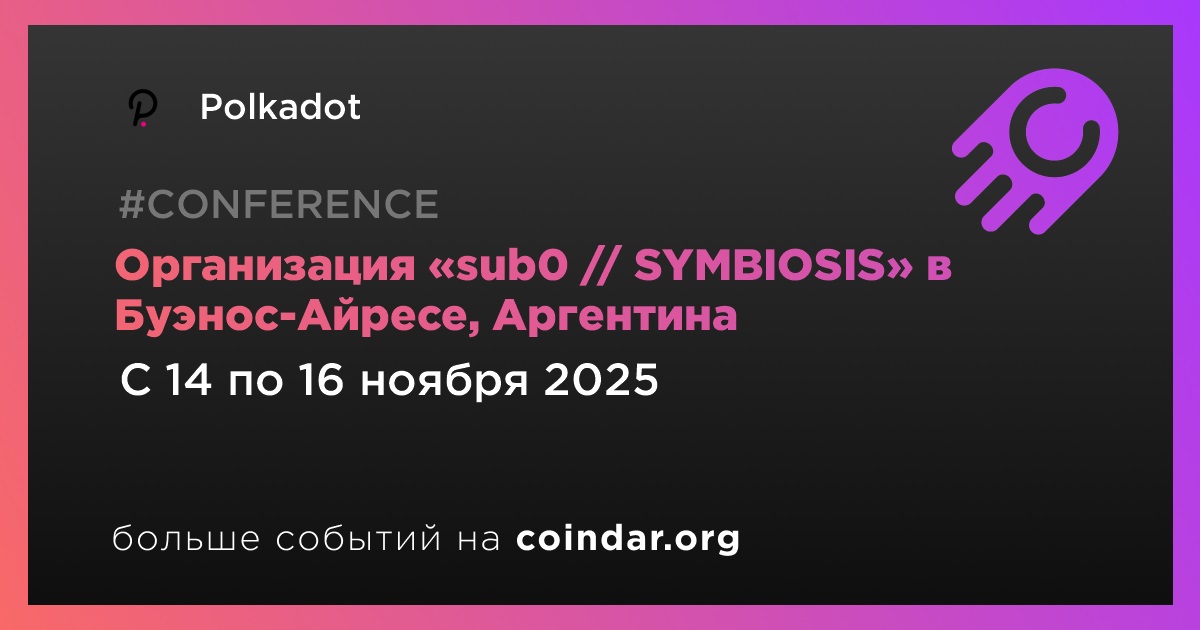 Polkadot

#CONFERENCE

Организация «sub0 // SYMBIOSIS» в Буэнос-Айресе, Аргентина

С 14 по 16 ноября 2025

больше событий на coindar.org